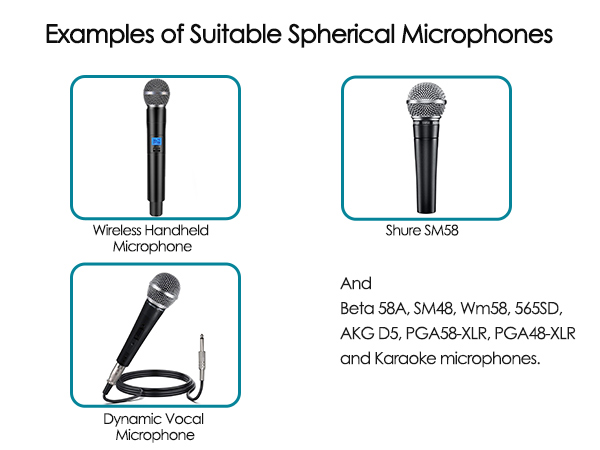 Examples of Suitable Spherical Microphones

Wireless Handheld Microphone

Shure SM58

Dynamic Vocal Microphone

And
Beta 58A, SM48, Wm58, 565SD, AKG D5, PGA58-XLR, PGA48-XLR and Karaoke microphones.